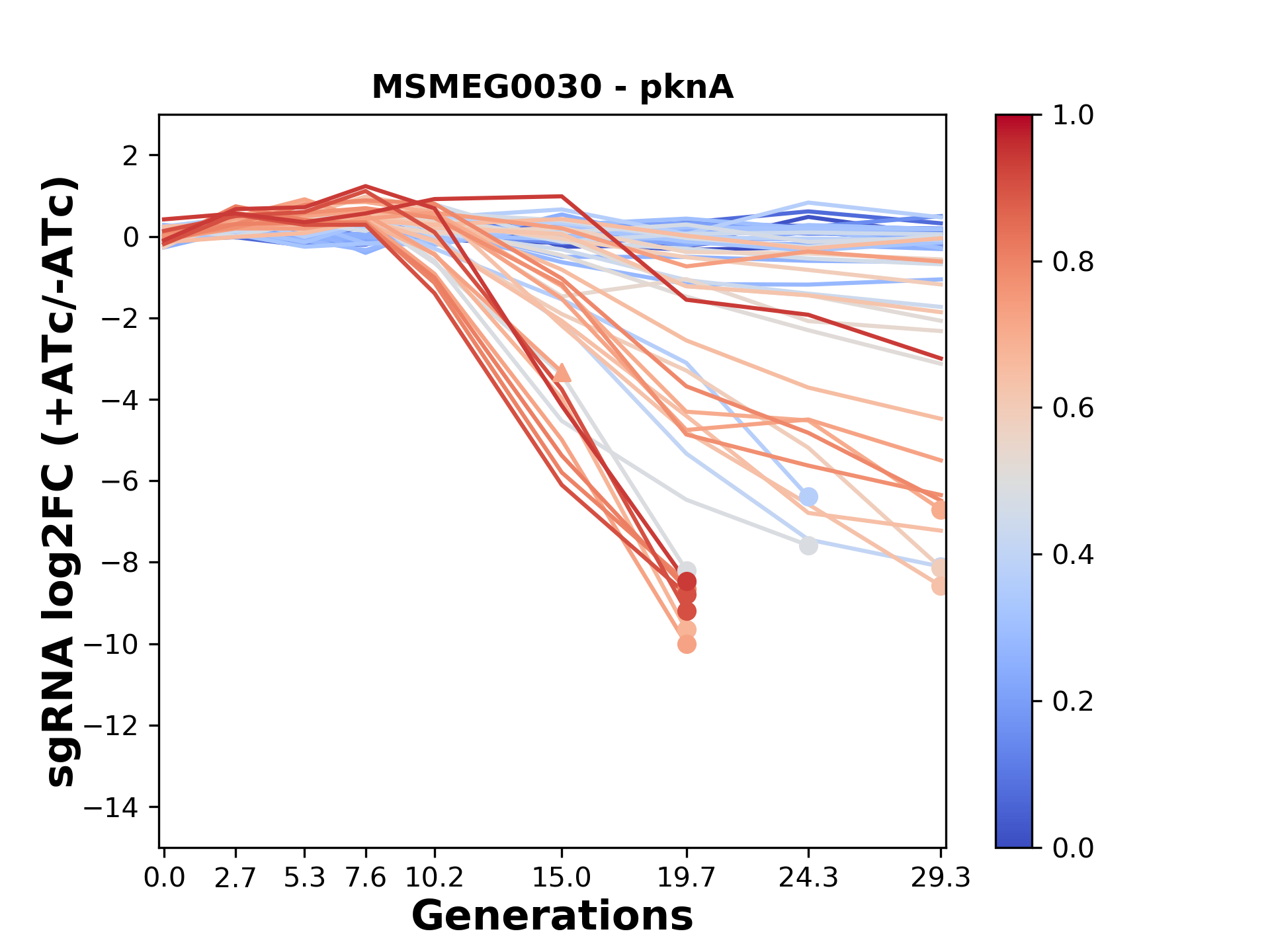 MSMEG0030 - pknA

sgRNA log2FC (+ATc/-ATc)

2
0
−2
−4
−6
−8
−10
−12
−14

0.0 2.7 5.3 7.6 10.2 15.0 19.7 24.3 29.3

Generations

1.0
0.8
0.6
0.4
0.2
0.0